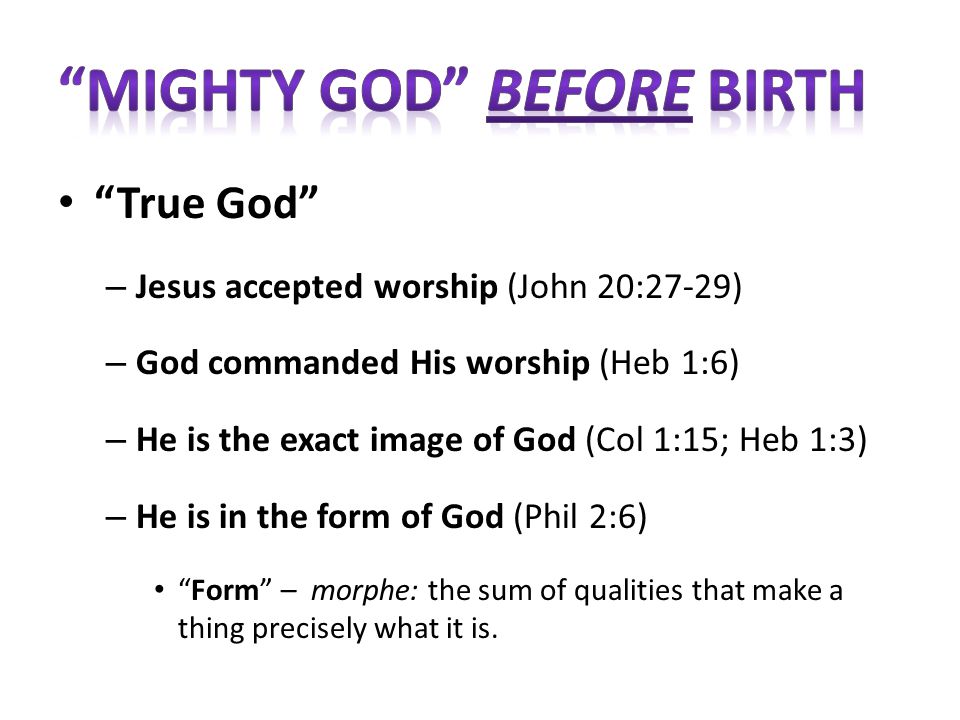 “MIGHTY GOD” BEFORE BIRTH

• “True God”

– Jesus accepted worship (John 20:27-29)

– God commanded His worship (Heb 1:6)

– He is the exact image of God (Col 1:15; Heb 1:3)

– He is in the form of God (Phil 2:6)

• “Form” – morphe: the sum of qualities that make a thing precisely what it is.